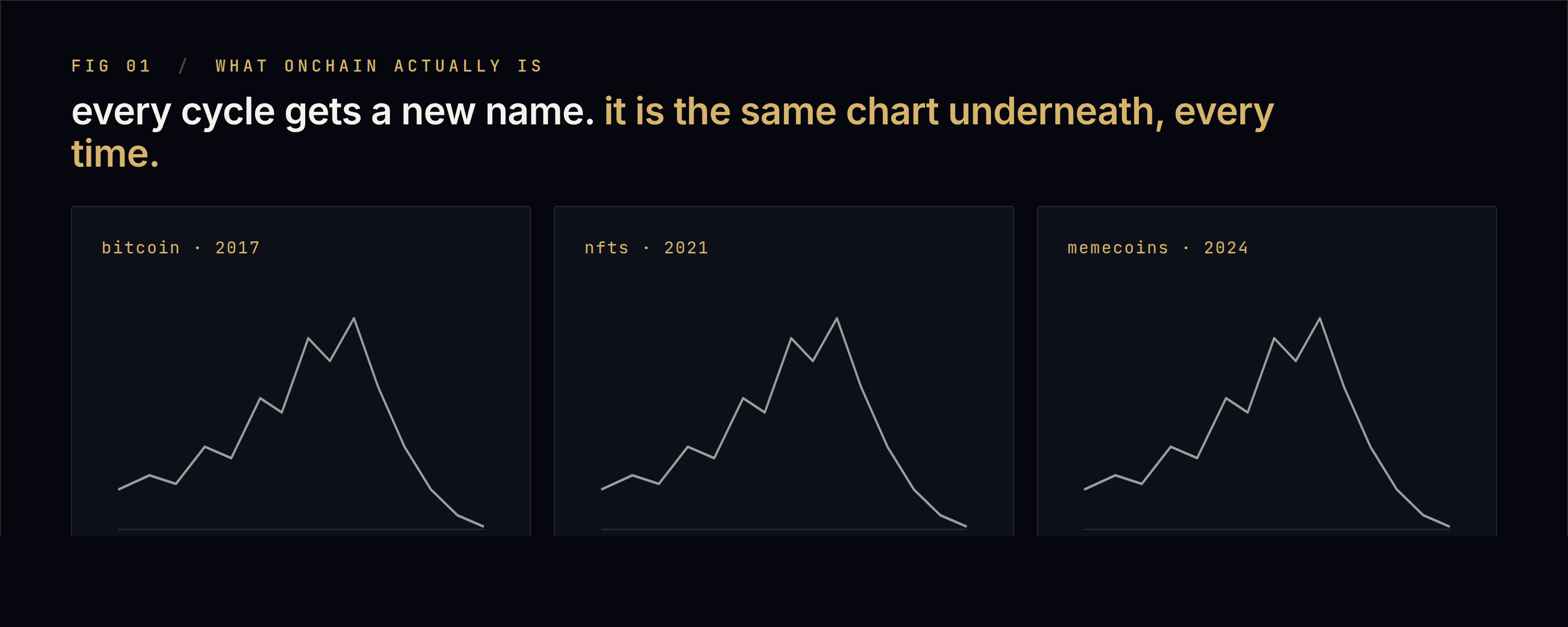 FIG 01 / WHAT ONCHAIN ACTUALLY IS

every cycle gets a new name. it is the same chart underneath, every time.

bitcoin · 2017

nfts · 2021

memecoins · 2024